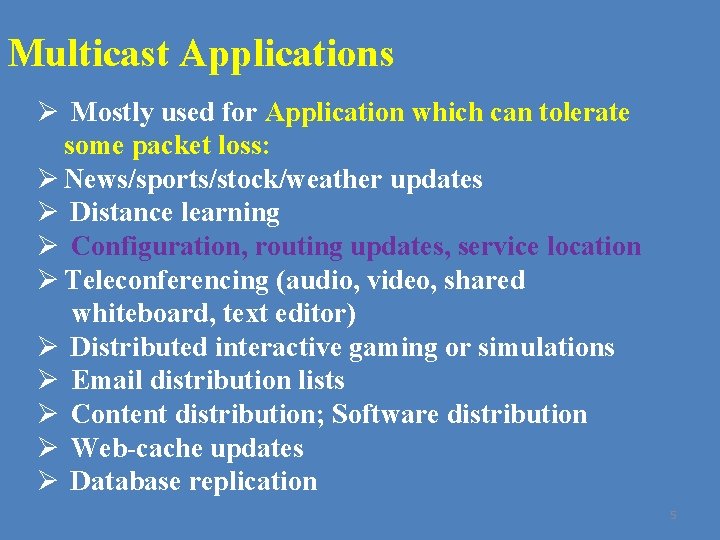 Multicast Applications

➢ Mostly used for Application which can tolerate some packet loss:
➢ News/sports/stock/weather updates
➢ Distance learning
➢ Configuration, routing updates, service location
➢ Teleconferencing (audio, video, shared whiteboard, text editor)
➢ Distributed interactive gaming or simulations
➢ Email distribution lists
➢ Content distribution; Software distribution
➢ Web-cache updates
➢ Database replication

5